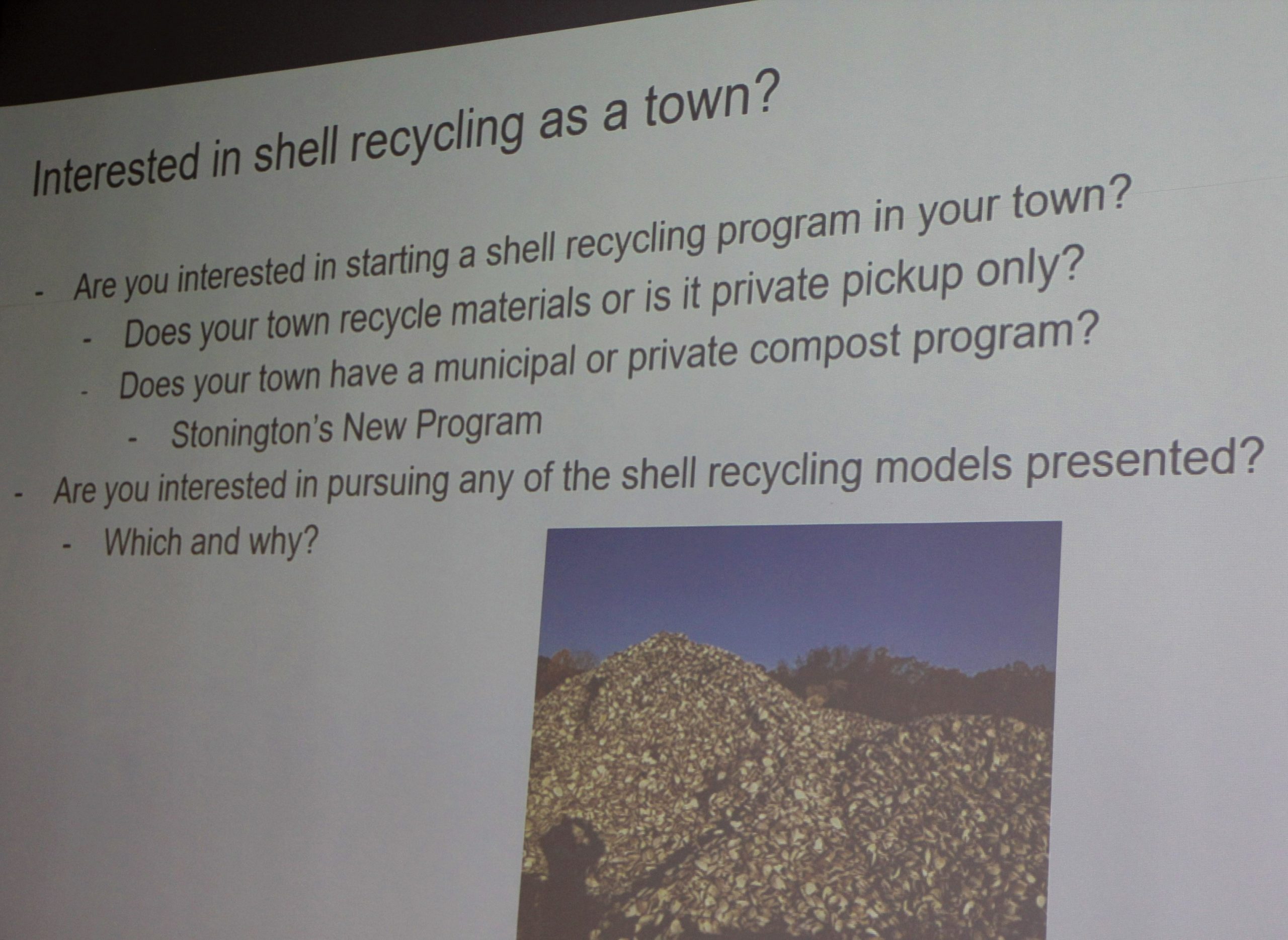 Interested in shell recycling as a town?

- Are you interested in starting a shell recycling program in your town?
  - Does your town recycle materials or is it private pickup only?
  - Does your town have a municipal or private compost program?
    - Stonington's New Program
- Are you interested in pursuing any of the shell recycling models presented?
  - Which and why?